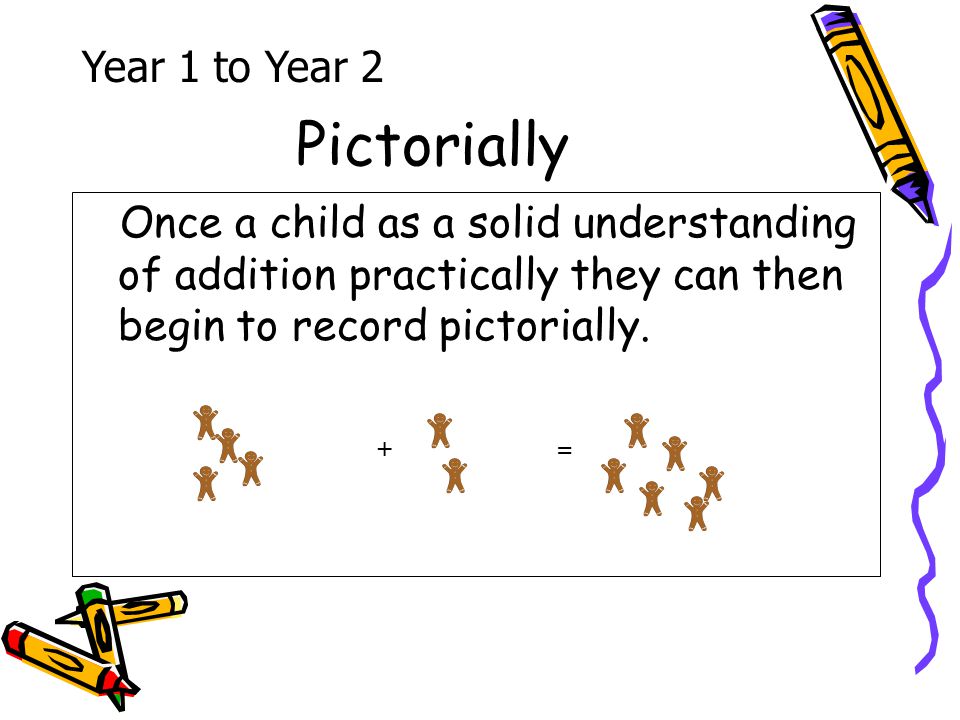 Year 1 to Year 2

Pictorially

Once a child as a solid understanding of addition practically they can then begin to record pictorially.

+

=